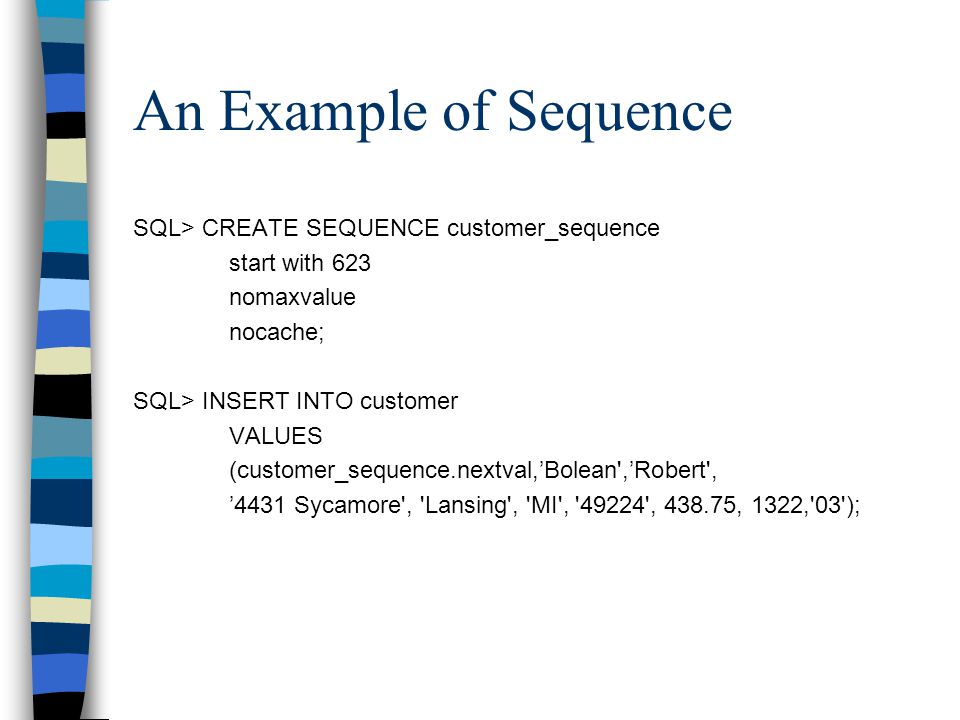 An Example of Sequence

SQL> CREATE SEQUENCE customer_sequence
start with 623
nomaxvalue
nocache;

SQL> INSERT INTO customer
VALUES
(customer_sequence.nextval,’Bolean',’Robert',
’4431 Sycamore', 'Lansing', 'MI', '49224', 438.75, 1322,'03');